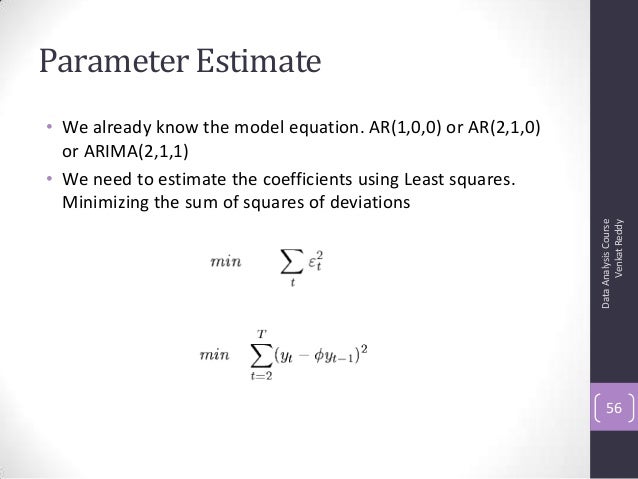 Parameter Estimate

• We already know the model equation. AR(1,0,0) or AR(2,1,0) or ARIMA(2,1,1)

• We need to estimate the coefficients using Least squares. Minimizing the sum of squares of deviations

$min \quad \sum_{t} \varepsilon_t^2$

$min \quad \sum_{t=2}^{T} (y_t - \phi y_{t-1})^2$

Data Analysis Course
Venkat Reddy

56